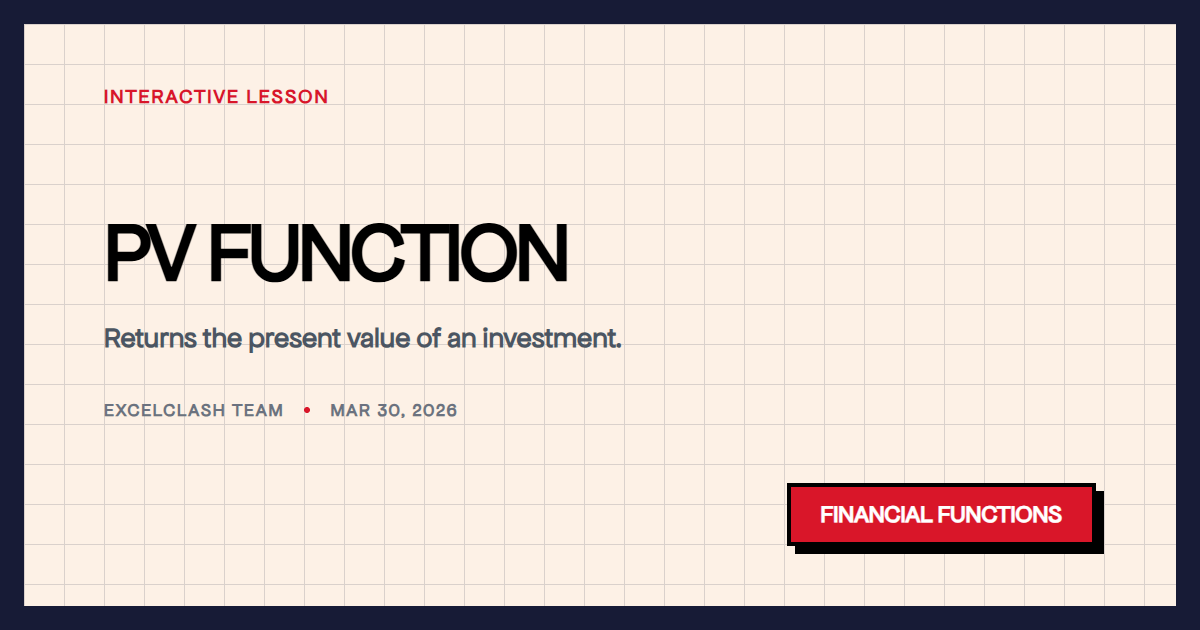 INTERACTIVE LESSON

PV FUNCTION

Returns the present value of an investment.

EXCELCLASH TEAM • MAR 30, 2026

FINANCIAL FUNCTIONS